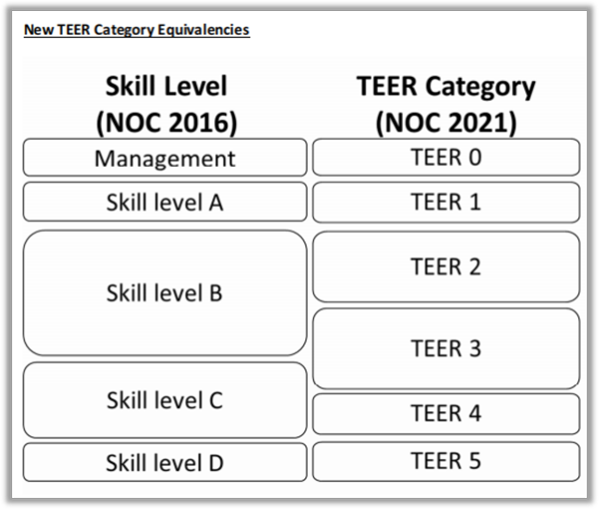 New TEER Category Equivalencies

Skill Level (NOC 2016)

Management

Skill level A

Skill level B

Skill level C

Skill level D

TEER Category (NOC 2021)

TEER 0

TEER 1

TEER 2

TEER 3

TEER 4

TEER 5